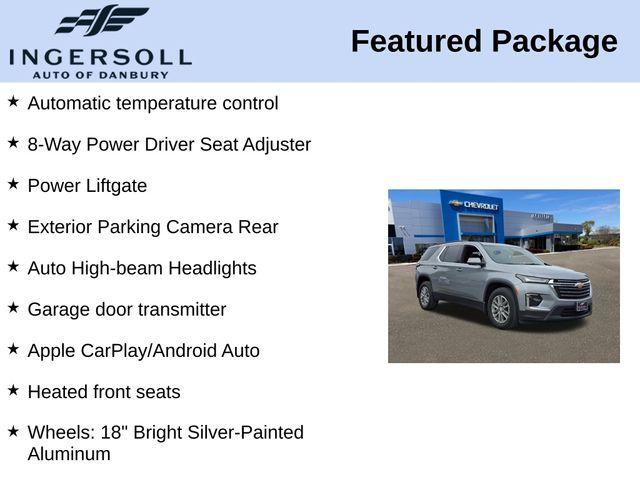 INGERSOLL
AUTO OF DANBURY

Featured Package

★ Automatic temperature control

★ 8-Way Power Driver Seat Adjuster

★ Power Liftgate

★ Exterior Parking Camera Rear

★ Auto High-beam Headlights

★ Garage door transmitter

★ Apple CarPlay/Android Auto

★ Heated front seats

★ Wheels: 18" Bright Silver-Painted Aluminum

CHEVROLET